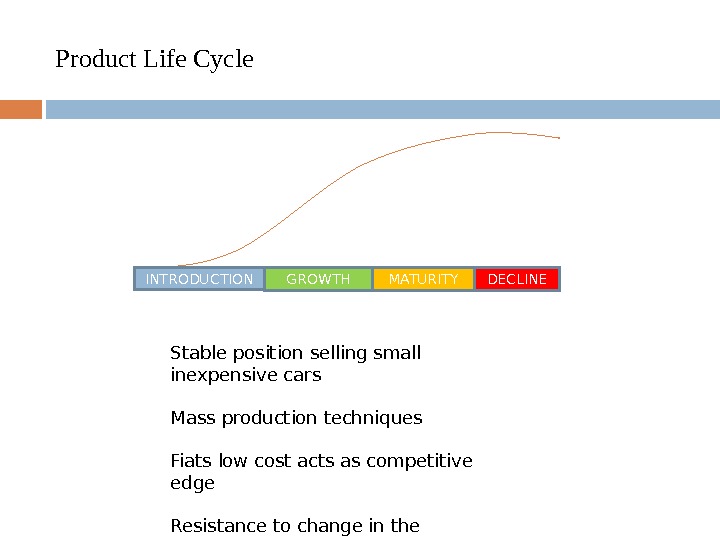 Product Life Cycle

INTRODUCTION GROWTH MATURITY DECLINE

Stable position selling small inexpensive cars

Mass production techniques

Fiats low cost acts as competitive edge

Resistance to change in the